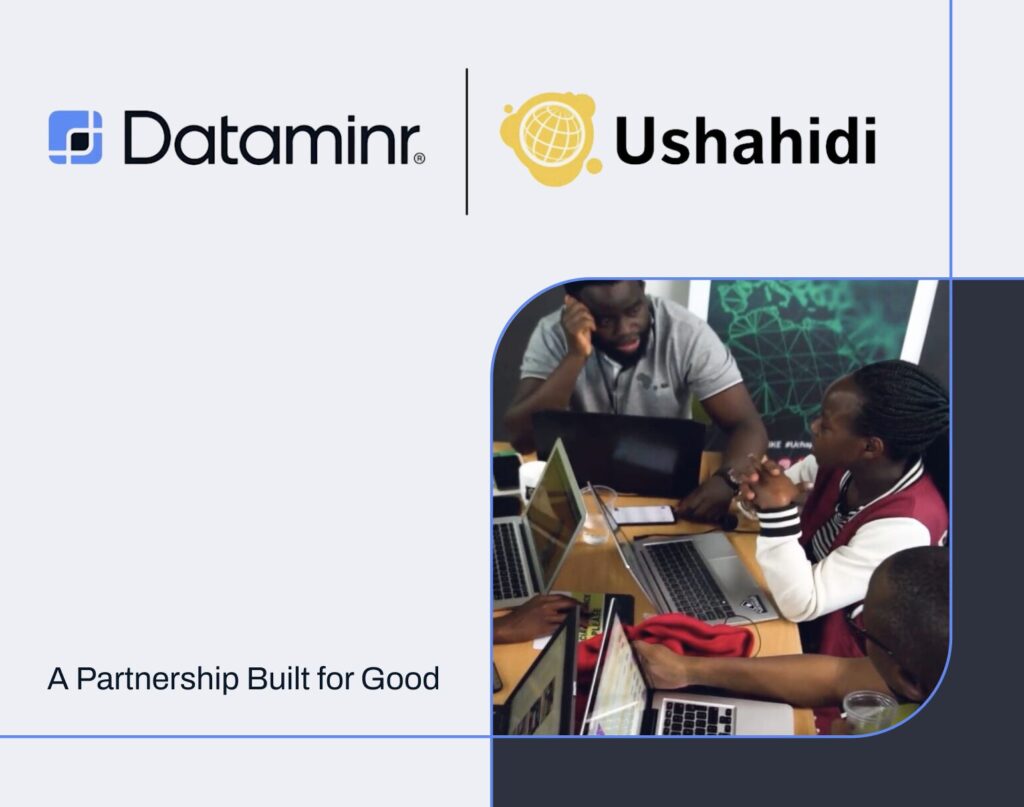 Dataminr®

Ushahidi

A Partnership Built for Good